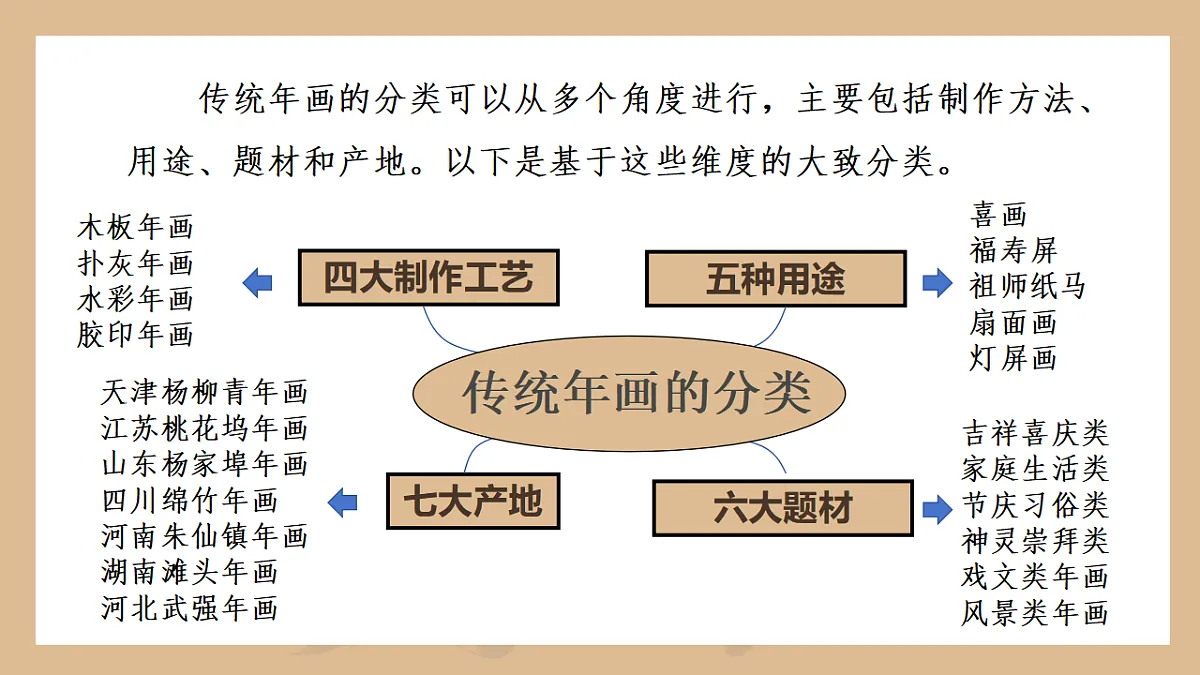 传统年画的分类可以从多个角度进行，主要包括制作方法、用途、题材和产地。以下是基于这些维度的大致分类。

木板年画
扑灰年画
水彩年画
胶印年画

四大制作工艺

五种用途

喜画
福寿屏
祖师纸马
扇面画
灯屏画

传统年画的分类

天津杨柳青年画
江苏桃花坞年画
山东杨家埠年画
四川绵竹年画
河南朱仙镇年画
湖南滩头年画
河北武强年画

七大产地

六大题材

吉祥喜庆类
家庭生活类
节庆习俗类
神灵崇拜类
戏文类年画
风景类年画